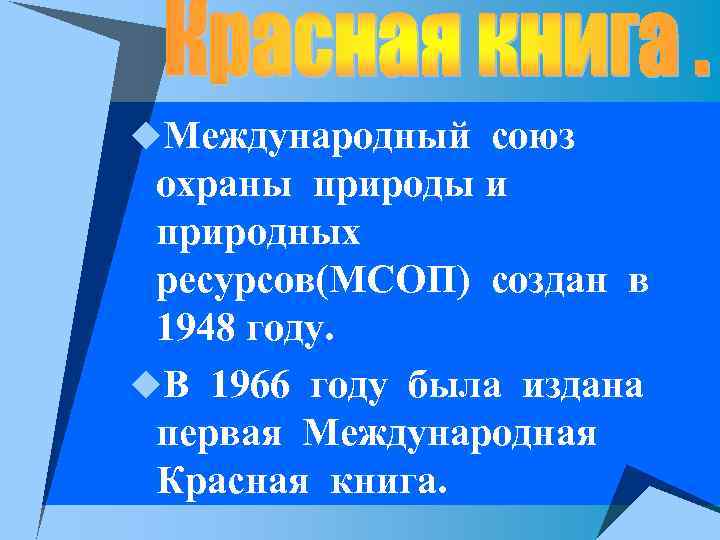 Красная книга .

Международный союз охраны природы и природных ресурсов(МСОП) создан в 1948 году.

В 1966 году была издана первая Международная Красная книга.